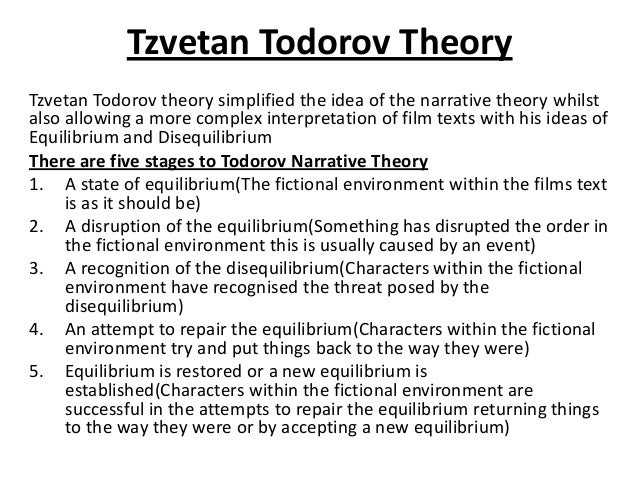 Tzvetan Todorov Theory

Tzvetan Todorov theory simplified the idea of the narrative theory whilst also allowing a more complex interpretation of film texts with his ideas of Equilibrium and Disequilibrium

There are five stages to Todorov Narrative Theory

1. A state of equilibrium(The fictional environment within the films text is as it should be)
2. A disruption of the equilibrium(Something has disrupted the order in the fictional environment this is usually caused by an event)
3. A recognition of the disequilibrium(Characters within the fictional environment have recognised the threat posed by the disequilibrium)
4. An attempt to repair the equilibrium(Characters within the fictional environment try and put things back to the way they were)
5. Equilibrium is restored or a new equilibrium is established(Characters within the fictional environment are successful in the attempts to repair the equilibrium returning things to the way they were or by accepting a new equilibrium)